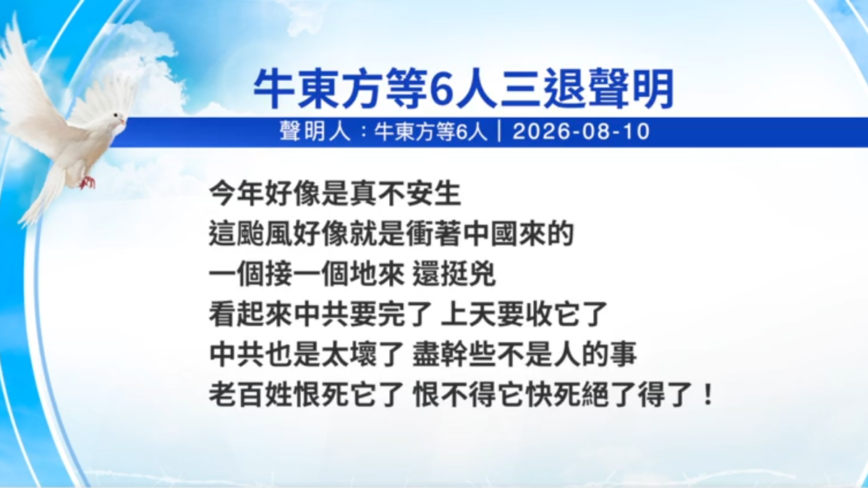 牛東方等6人三退聲明

聲明人：牛東方等6人｜2026-08-10

今年好像是真不安生
這颱風好像就是衝著中國來的
一個接一個地來 還挺兇
看起來中共要完了 上天要收它了
中共也是太壞了 盡幹些不是人的事
老百姓恨死它了 恨不得它快死絕了得了！